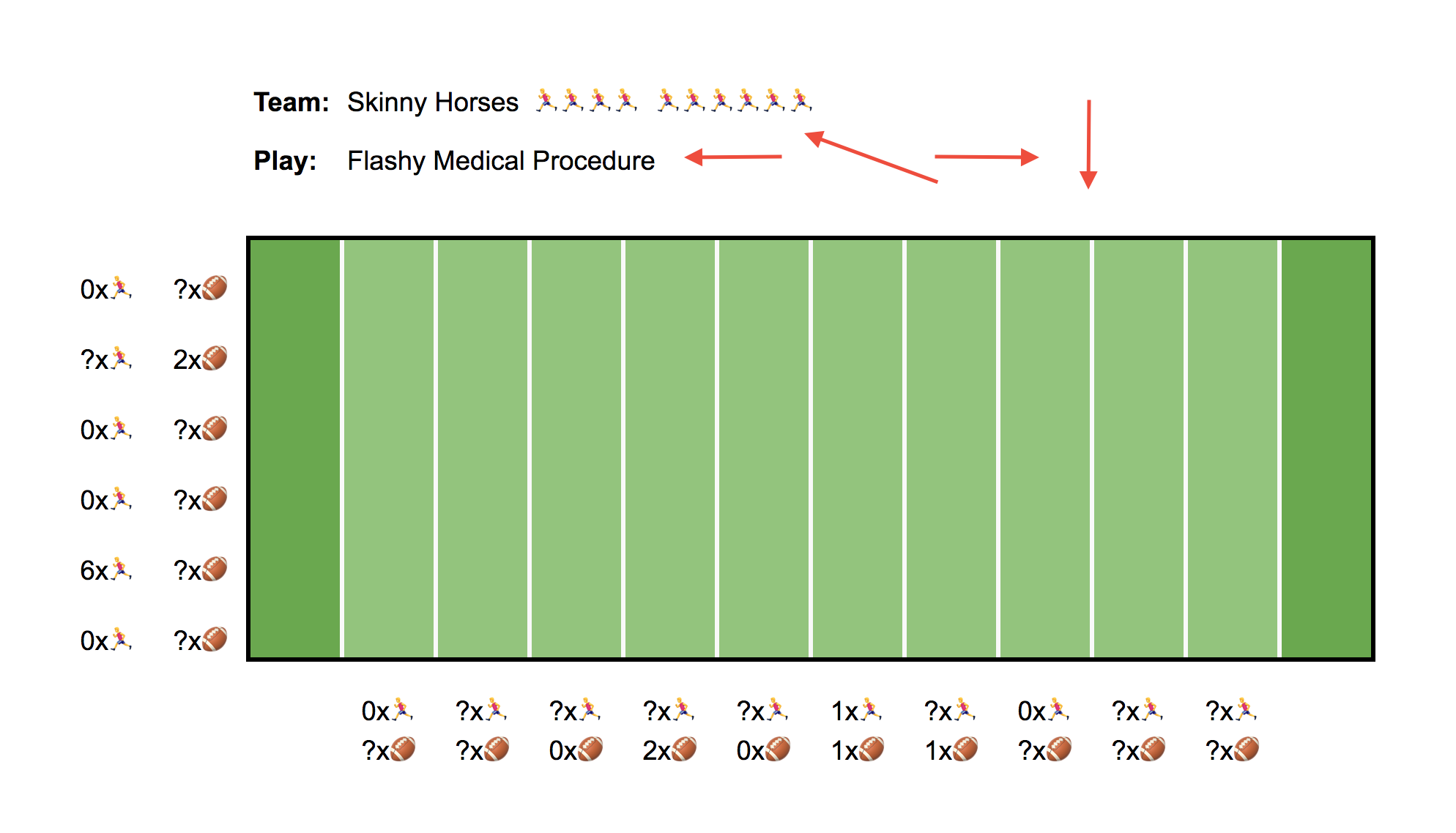 **Team:** Skinny Horses 🏃🏃🏃🏃 🏃🏃🏃🏃🏃🏃

**Play:** Flashy Medical Procedure

0x🏃 ?x🏈
?x🏃 2x🏈
0x🏃 ?x🏈
0x🏃 ?x🏈
6x🏃 ?x🏈
0x🏃 ?x🏈

| 0x🏃 | ?x🏃 | ?x🏃 | ?x🏃 | ?x🏃 | 1x🏃 | ?x🏃 | 0x🏃 | ?x🏃 | ?x🏃 |
|---|---|---|---|---|---|---|---|---|---|
| ?x🏈 | ?x🏈 | 0x🏈 | 2x🏈 | 0x🏈 | 1x🏈 | 1x🏈 | ?x🏈 | ?x🏈 | ?x🏈 |